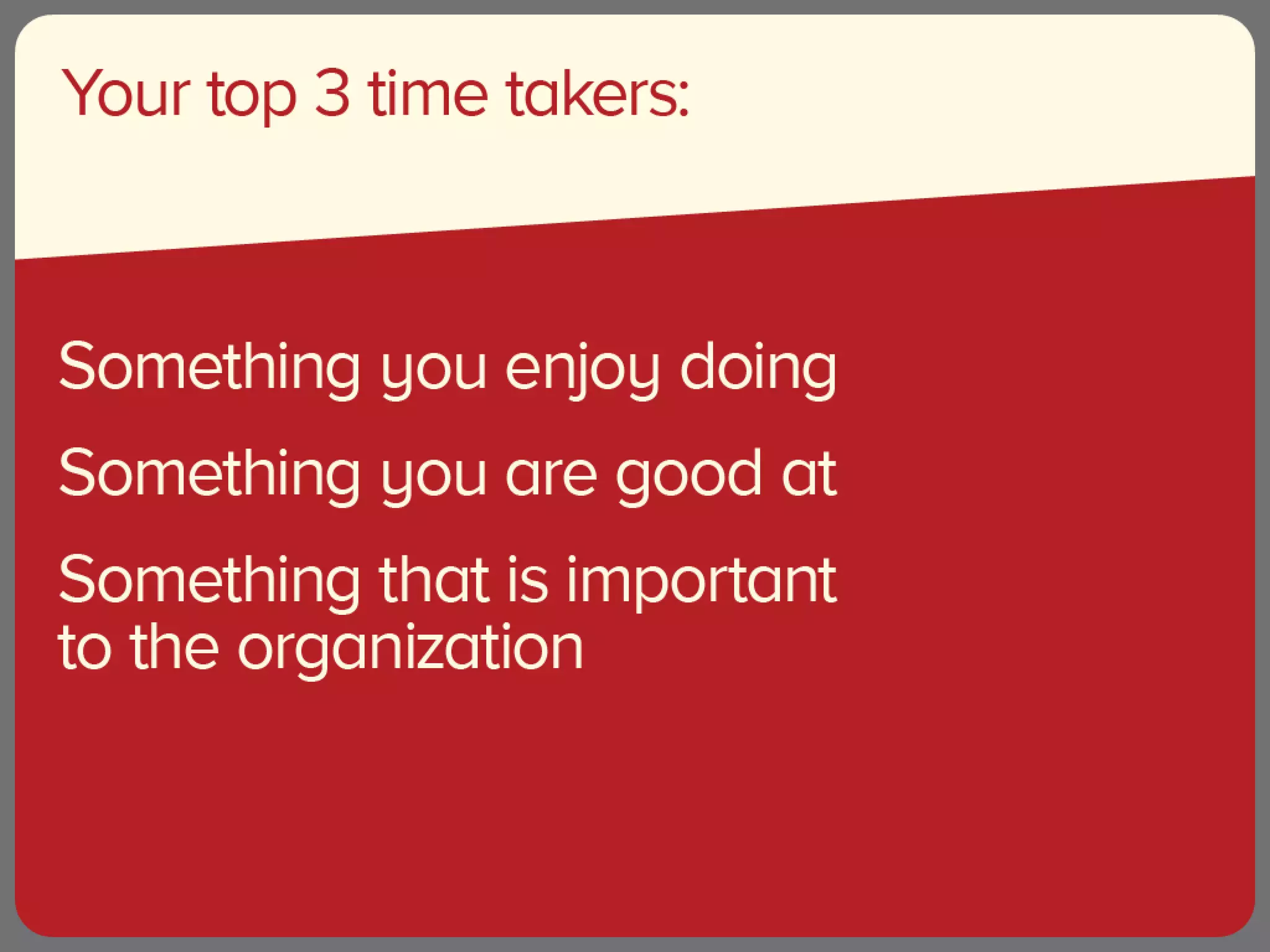 Your top 3 time takers:

Something you enjoy doing

Something you are good at

Something that is important to the organization